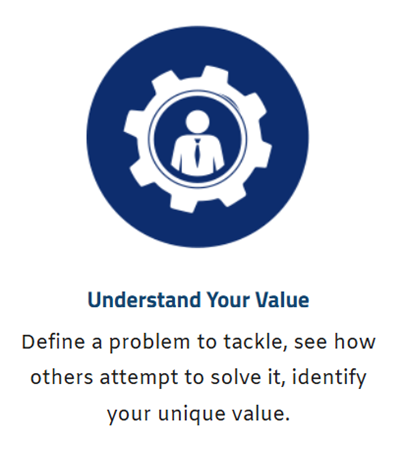 Understand Your Value

Define a problem to tackle, see how others attempt to solve it, identify your unique value.